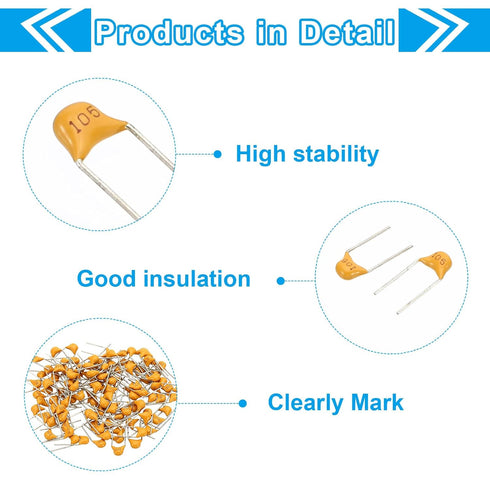 Products in Detail

105

High stability

Good insulation

105

105

Clearly Mark